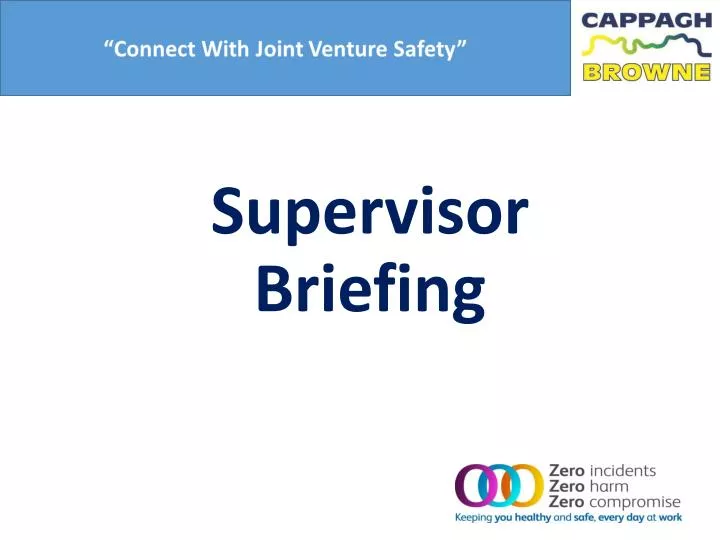 “Connect With Joint Venture Safety”

CAPPAGH
BROWNE

Supervisor Briefing

Zero incidents
Zero harm
Zero compromise
Keeping you healthy and safe, every day at work